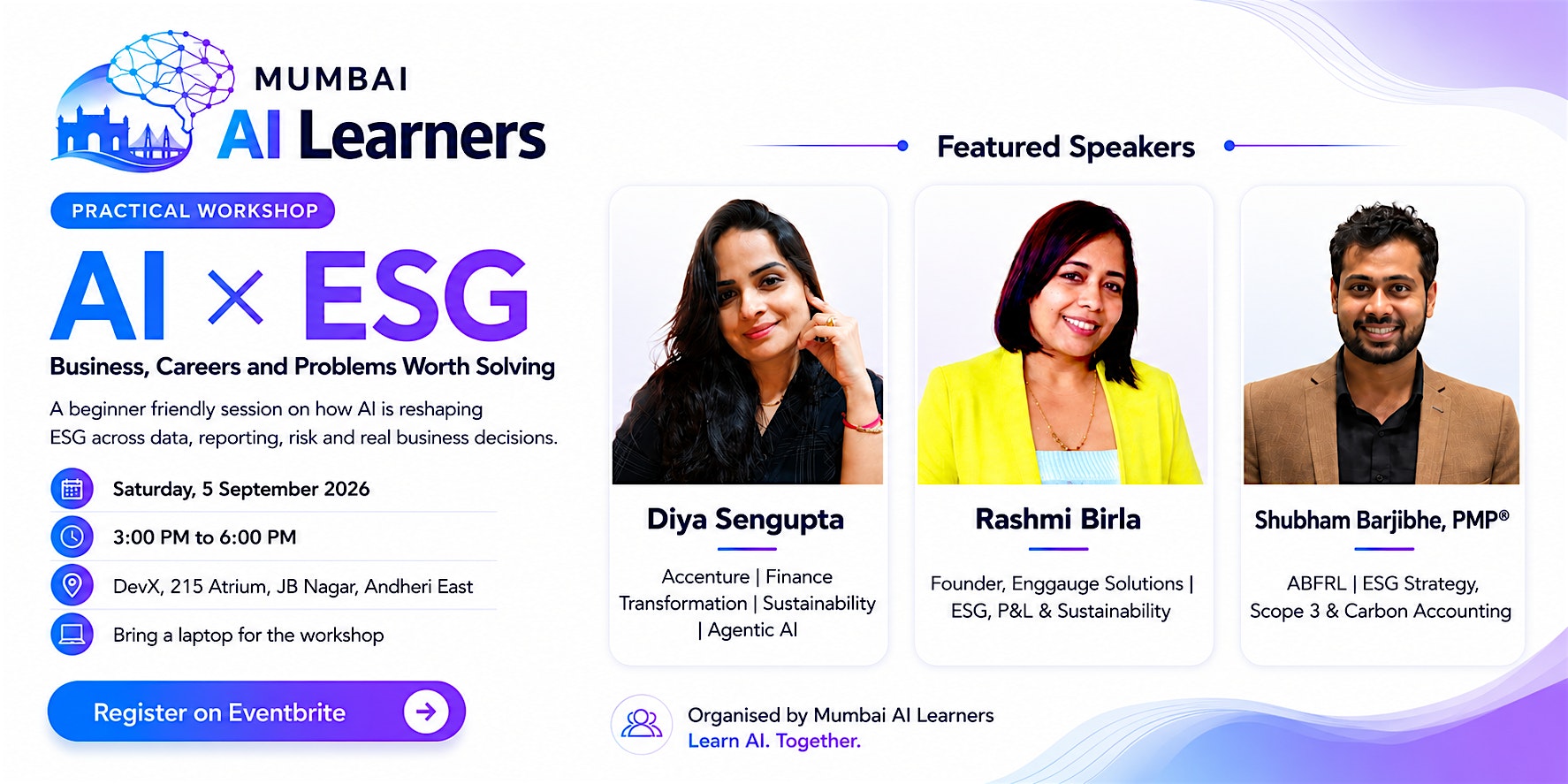 MUMBAI
AI Learners

PRACTICAL WORKSHOP

AI × ESG

Business, Careers and Problems Worth Solving

A beginner friendly session on how AI is reshaping ESG across data, reporting, risk and real business decisions.

Saturday, 5 September 2026

3:00 PM to 6:00 PM

DevX, 215 Atrium, JB Nagar, Andheri East

Bring a laptop for the workshop

Register on Eventbrite

Featured Speakers

Diya Sengupta

Accenture | Finance Transformation | Sustainability | Agentic AI

Rashmi Birla

Founder, Enggauge Solutions | ESG, P&L & Sustainability

Shubham Barjibhe, PMP®

ABFRL | ESG Strategy, Scope 3 & Carbon Accounting

Organised by Mumbai AI Learners
Learn AI. Together.